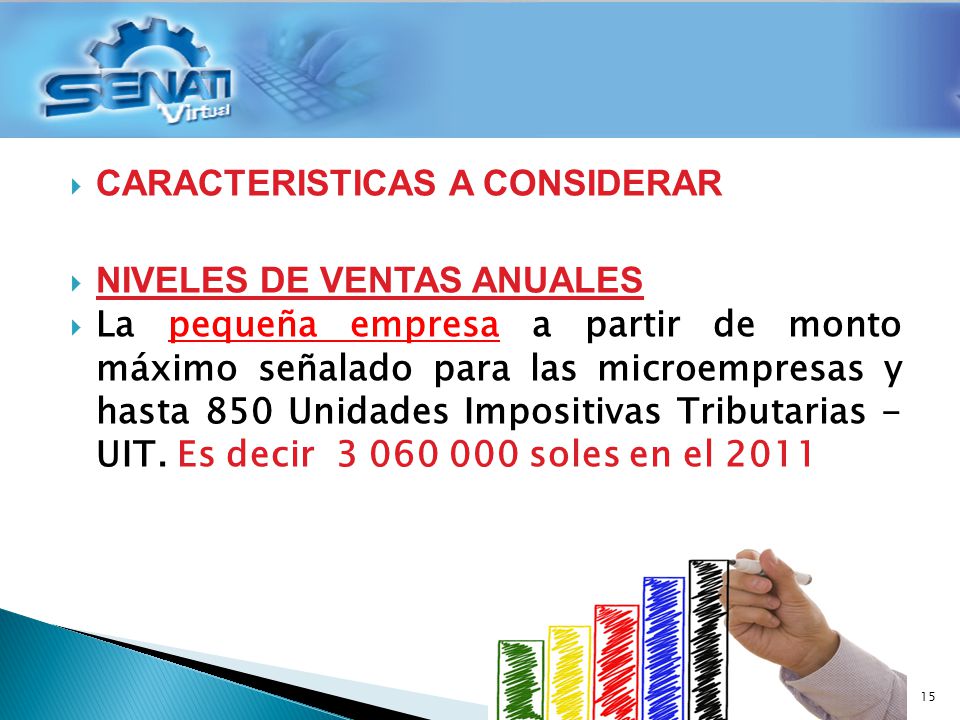 SENATI Virtual

CARACTERISTICAS A CONSIDERAR

NIVELES DE VENTAS ANUALES

La pequeña empresa a partir de monto máximo señalado para las microempresas y hasta 850 Unidades Impositivas Tributarias - UIT. Es decir 3 060 000 soles en el 2011

15